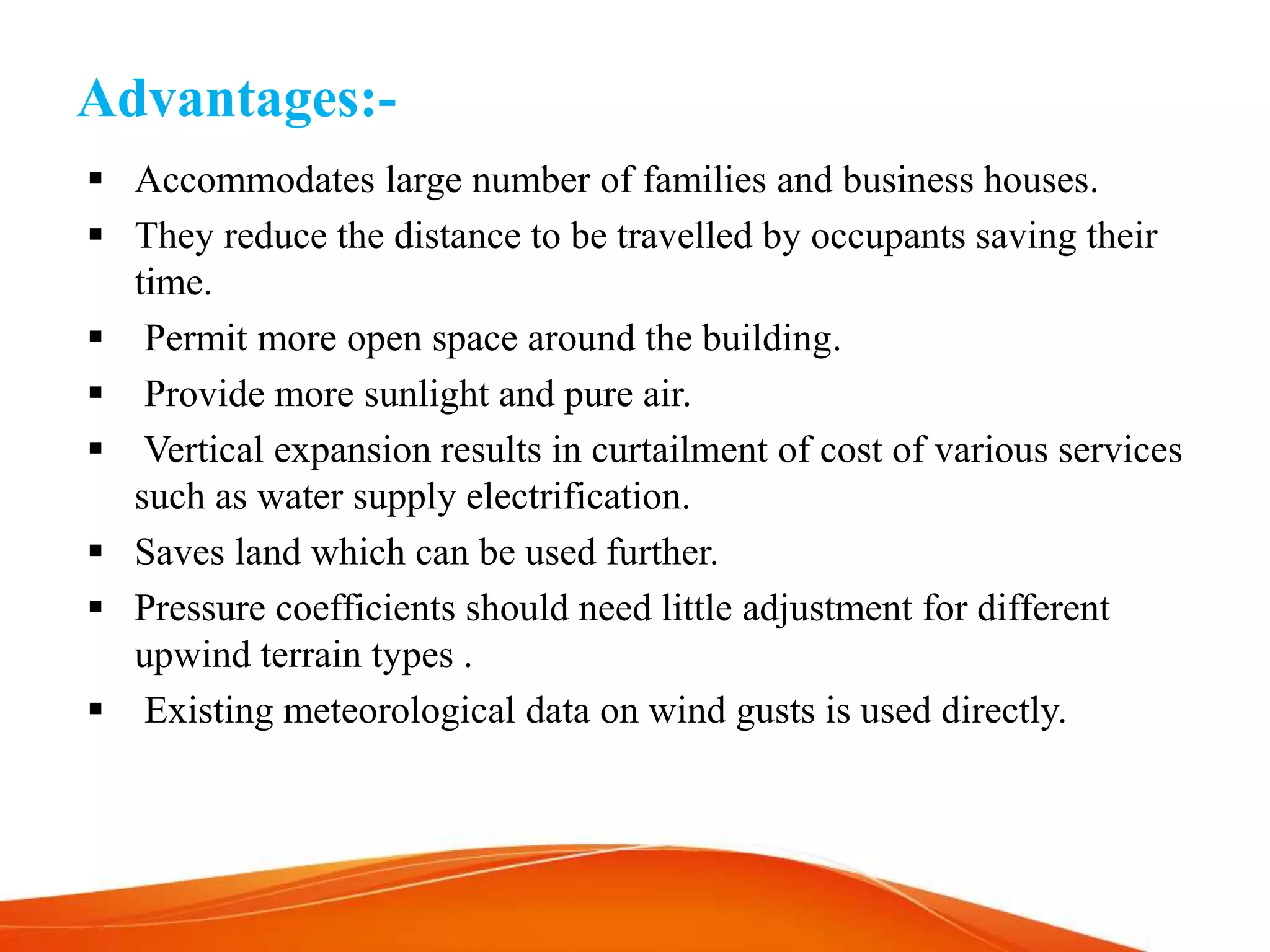 Advantages:-

▪ Accommodates large number of families and business houses.
▪ They reduce the distance to be travelled by occupants saving their time.
▪ Permit more open space around the building.
▪ Provide more sunlight and pure air.
▪ Vertical expansion results in curtailment of cost of various services such as water supply electrification.
▪ Saves land which can be used further.
▪ Pressure coefficients should need little adjustment for different upwind terrain types .
▪ Existing meteorological data on wind gusts is used directly.